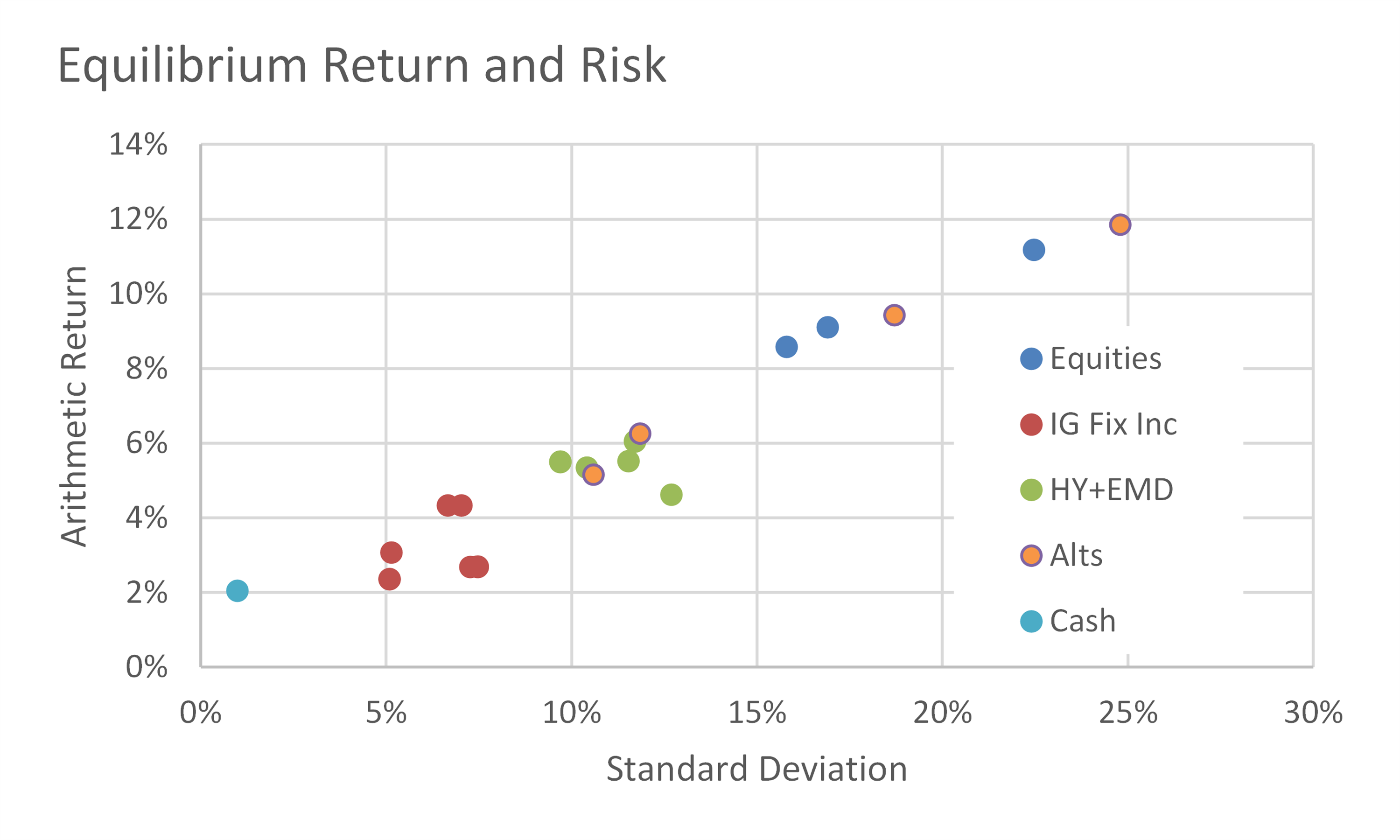 Equilibrium Return and Risk

Arithmetic Return

14%
12%
10%
8%
6%
4%
2%
0%

0%
5%
10%
15%
20%
25%
30%

Standard Deviation

Equities
IG Fix Inc
HY+EMD
Alts
Cash